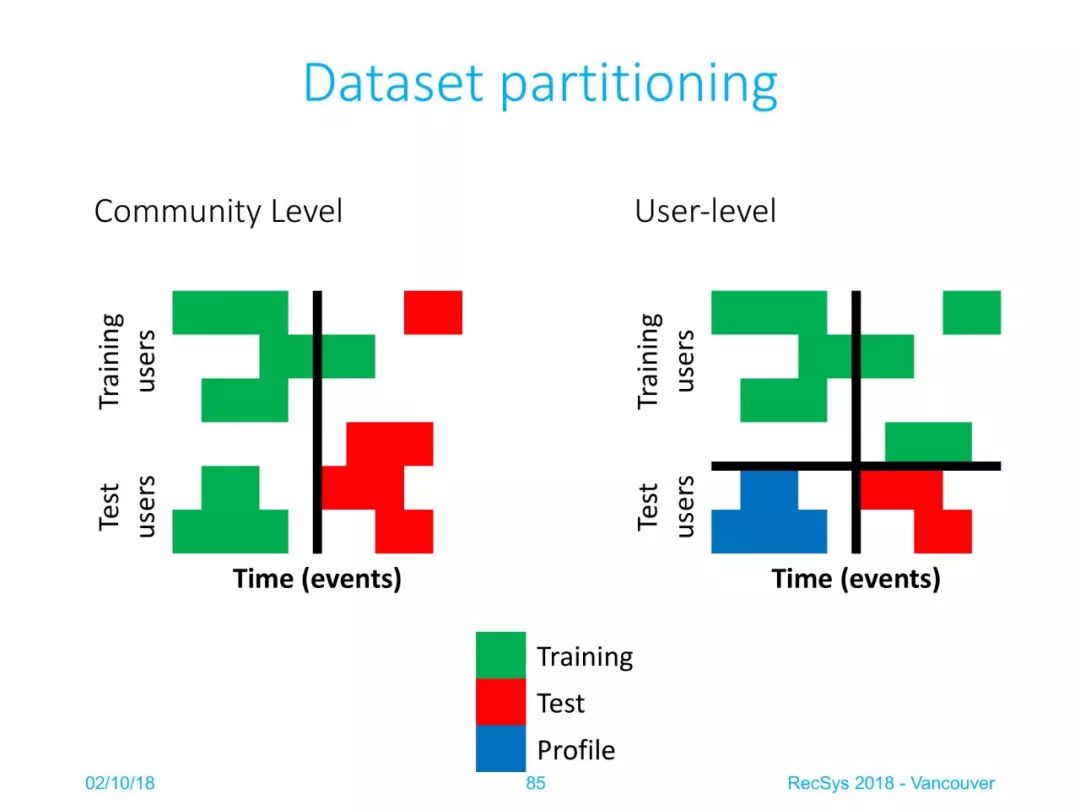 Dataset partitioning

Community Level

Training users

Test users

Time (events)

User-level

Training users

Test users

Time (events)

Training
Test
Profile

02/10/18

85

RecSys 2018 - Vancouver